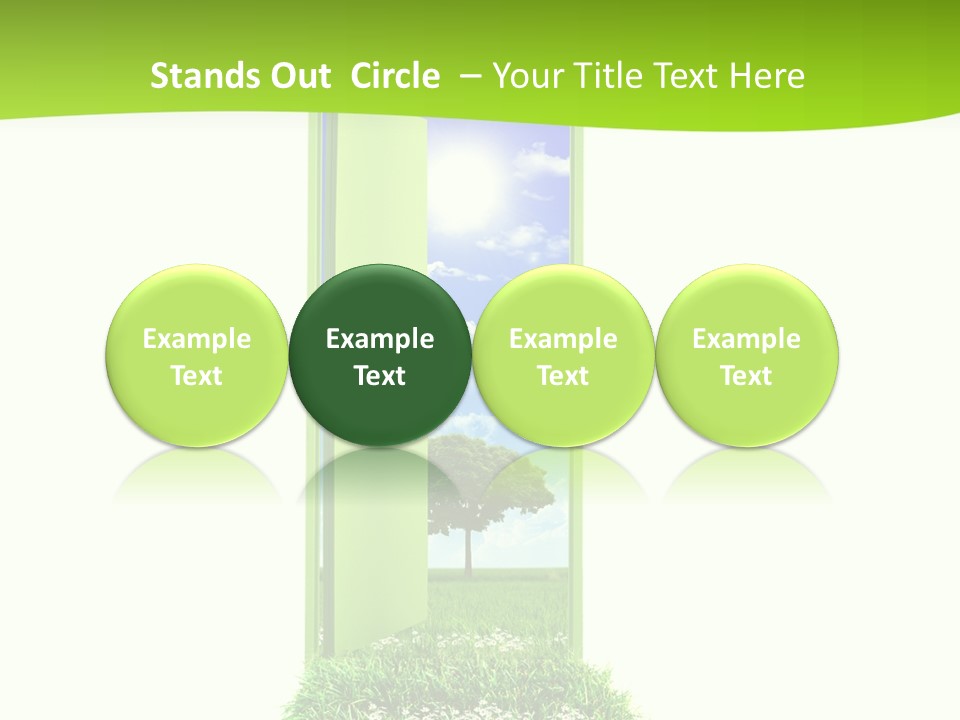 Stands Out Circle – Your Title Text Here

Example Text

Example Text

Example Text

Example Text